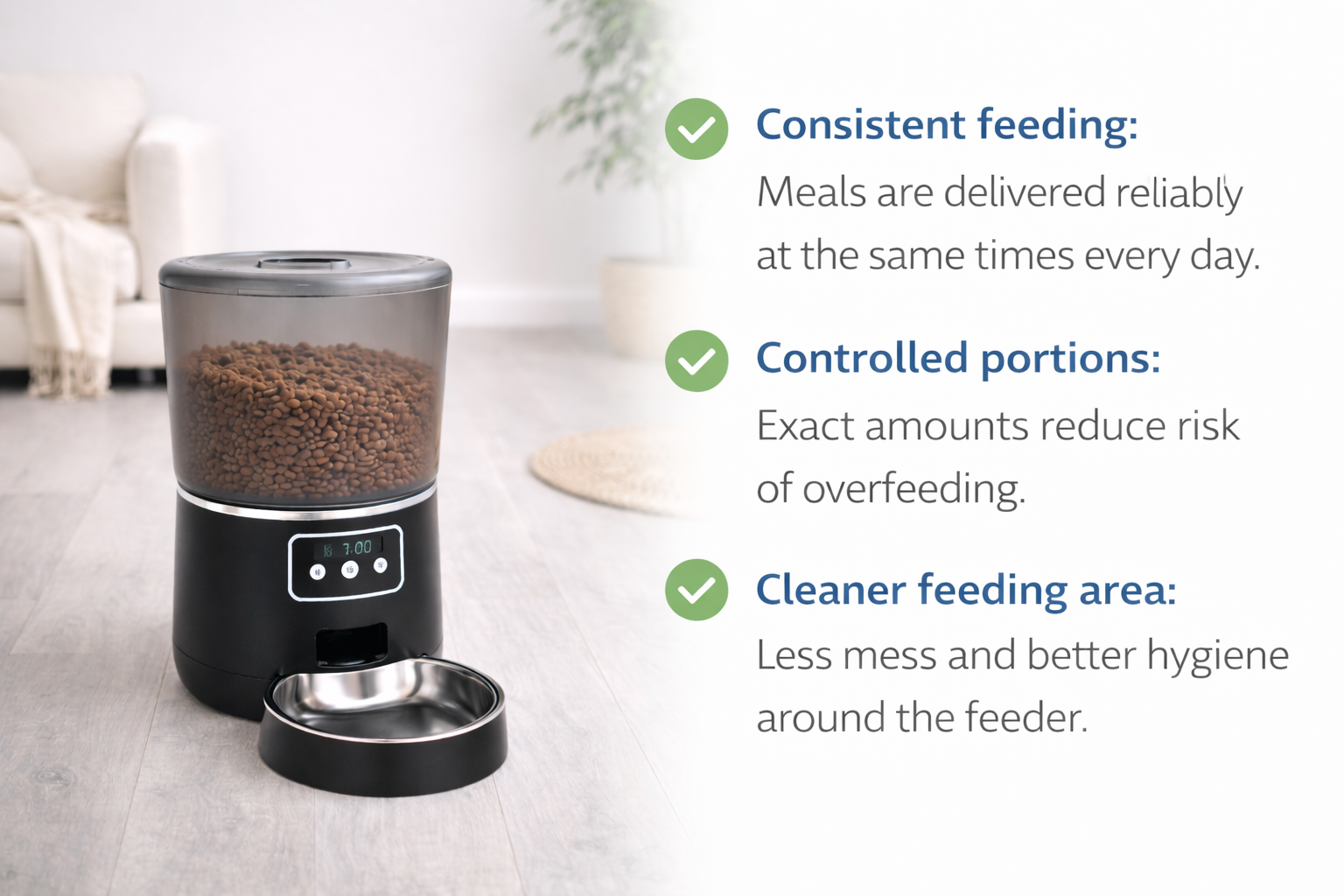 18 7:00

Consistent feeding:
Meals are delivered reliably at the same times every day.

Controlled portions:
Exact amounts reduce risk of overfeeding.

Cleaner feeding area:
Less mess and better hygiene around the feeder.